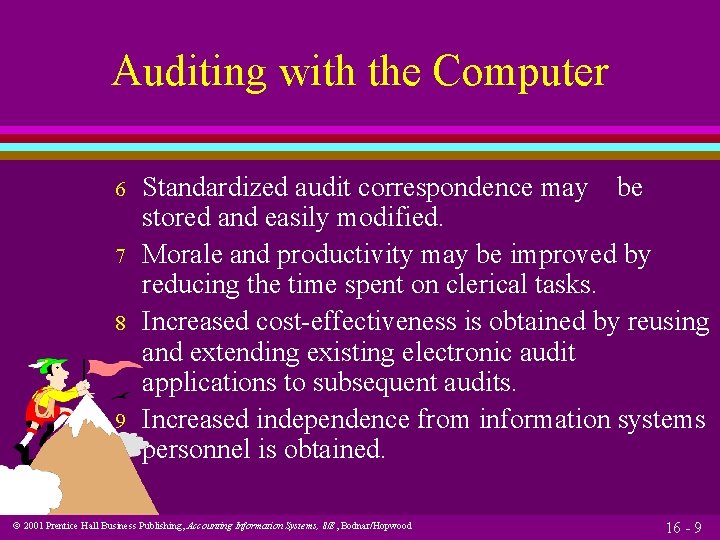 Auditing with the Computer

6 Standardized audit correspondence may be stored and easily modified.

7 Morale and productivity may be improved by reducing the time spent on clerical tasks.

8 Increased cost-effectiveness is obtained by reusing and extending existing electronic audit applications to subsequent audits.

9 Increased independence from information systems personnel is obtained.

© 2001 Prentice Hall Business Publishing, Accounting Information Systems, 8/E, Bodnar/Hopwood

16 - 9